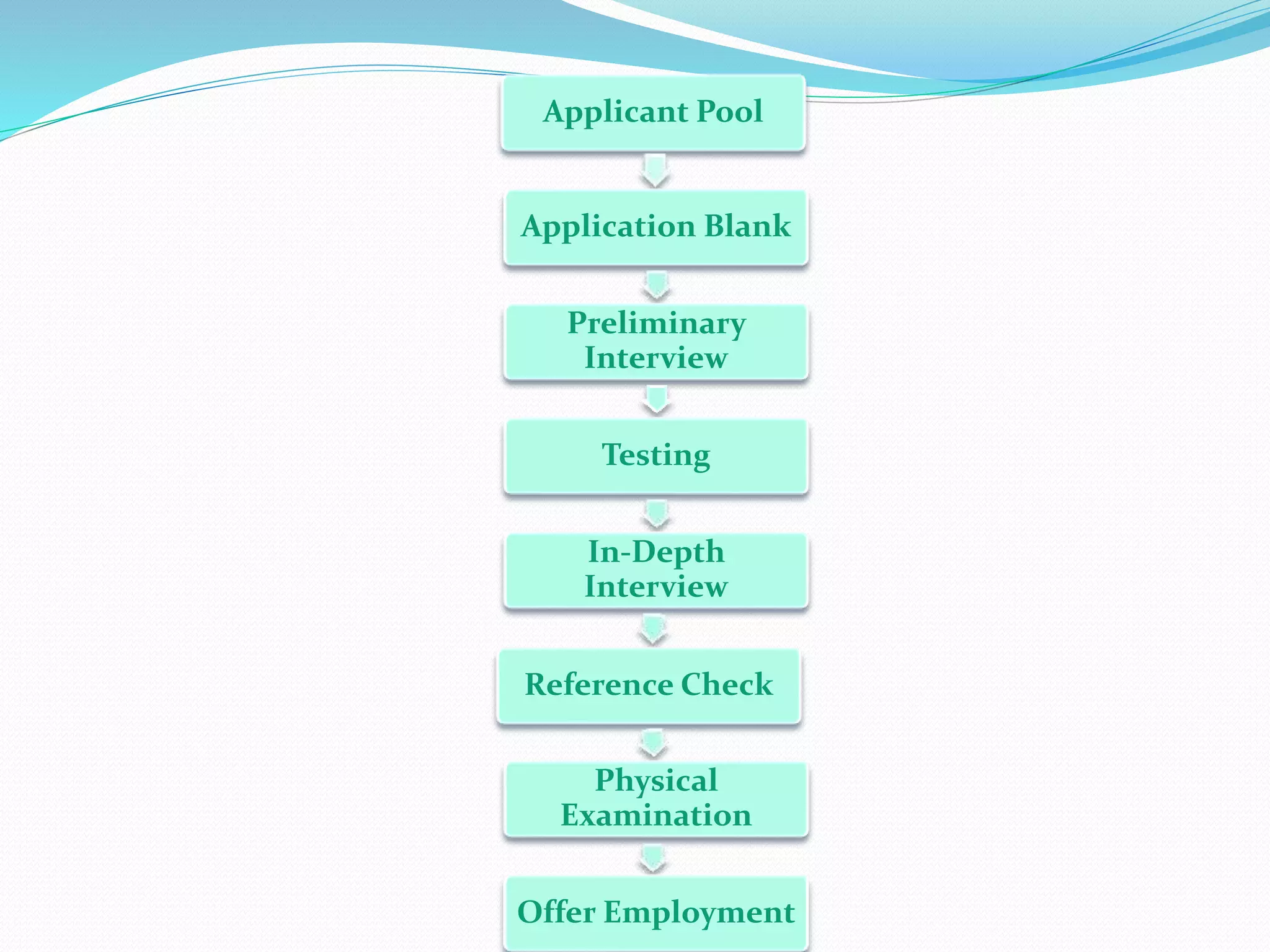 Applicant Pool

Application Blank

Preliminary Interview

Testing

In-Depth Interview

Reference Check

Physical Examination

Offer Employment